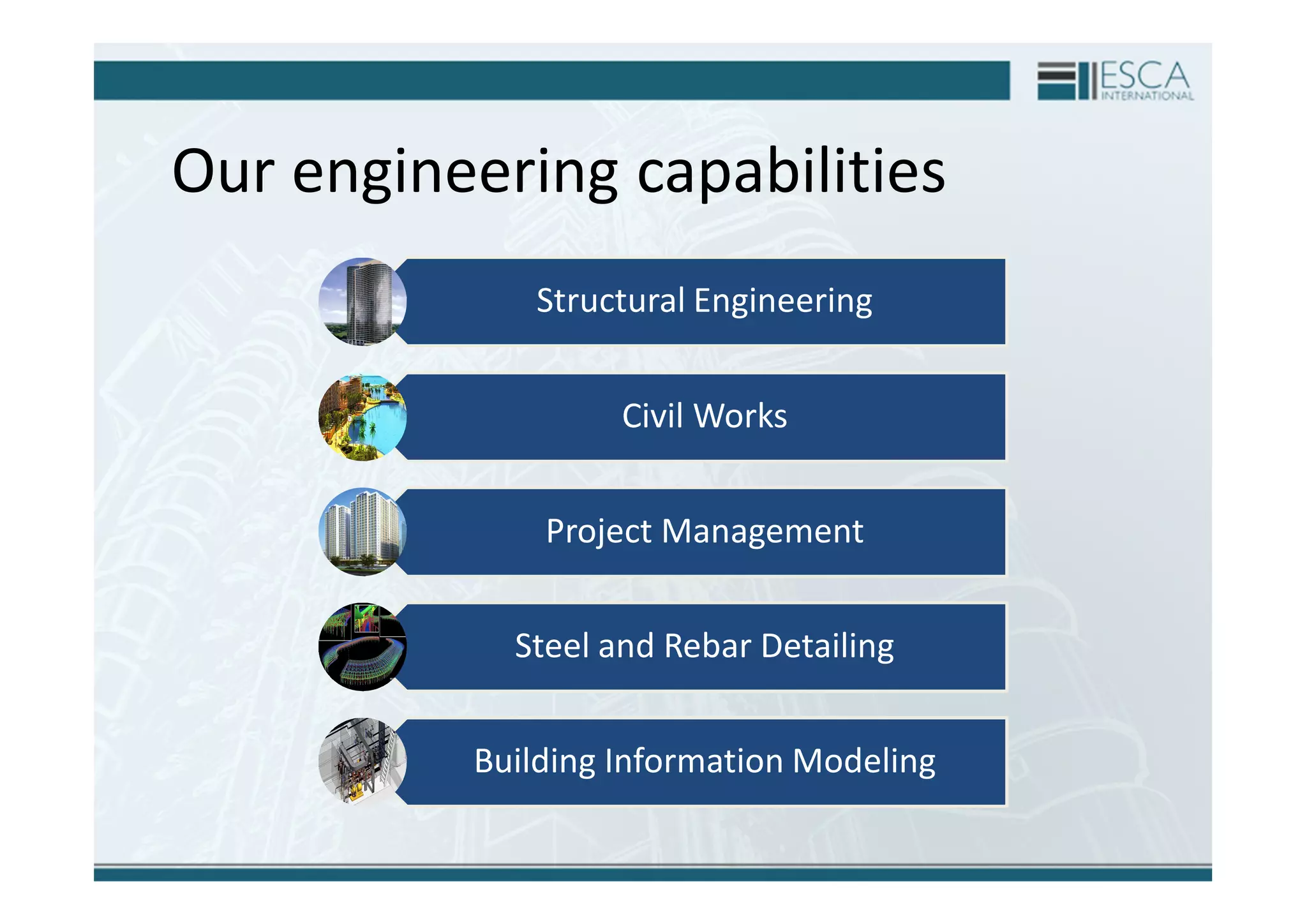 ESCA
INTERNATIONAL

Our engineering capabilities

Structural Engineering

Civil Works

Project Management

Steel and Rebar Detailing

Building Information Modeling